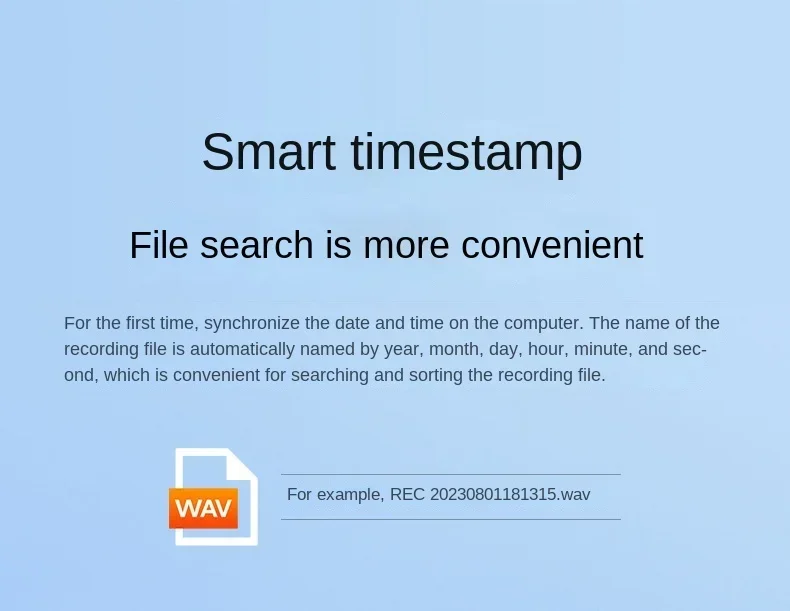 Smart timestamp

File search is more convenient

For the first time, synchronize the date and time on the computer. The name of the recording file is automatically named by year, month, day, hour, minute, and second, which is convenient for searching and sorting the recording file.

WAV

For example, REC 20230801181315.wav